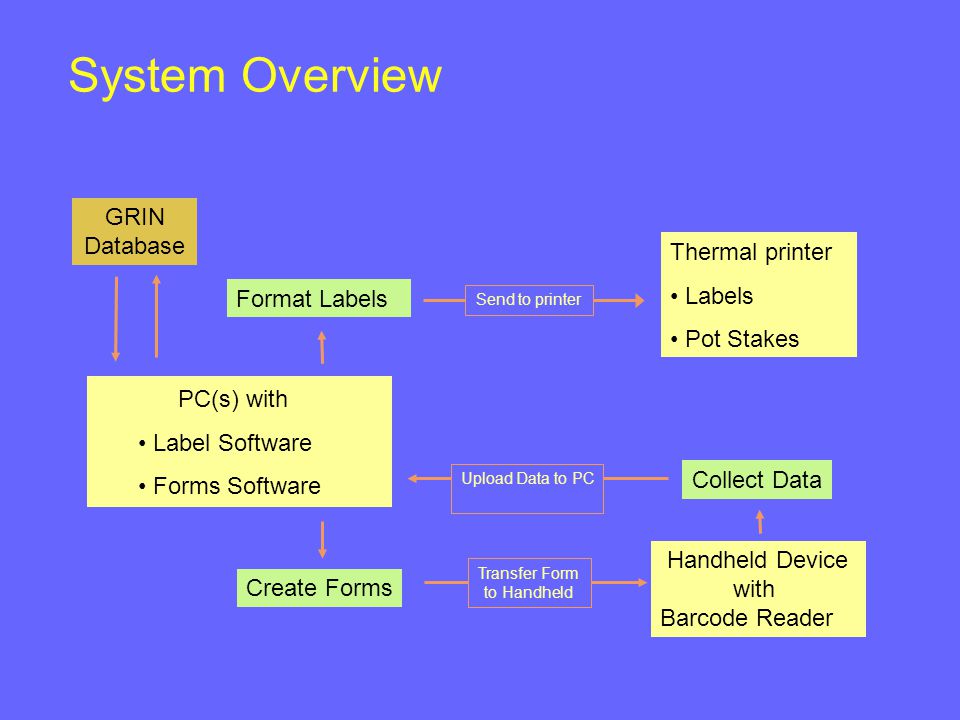 System Overview

GRIN Database

Format Labels

Send to printer

Thermal printer

• Labels

• Pot Stakes

PC(s) with

• Label Software

• Forms Software

Upload Data to PC

Collect Data

Create Forms

Transfer Form to Handheld

Handheld Device with Barcode Reader